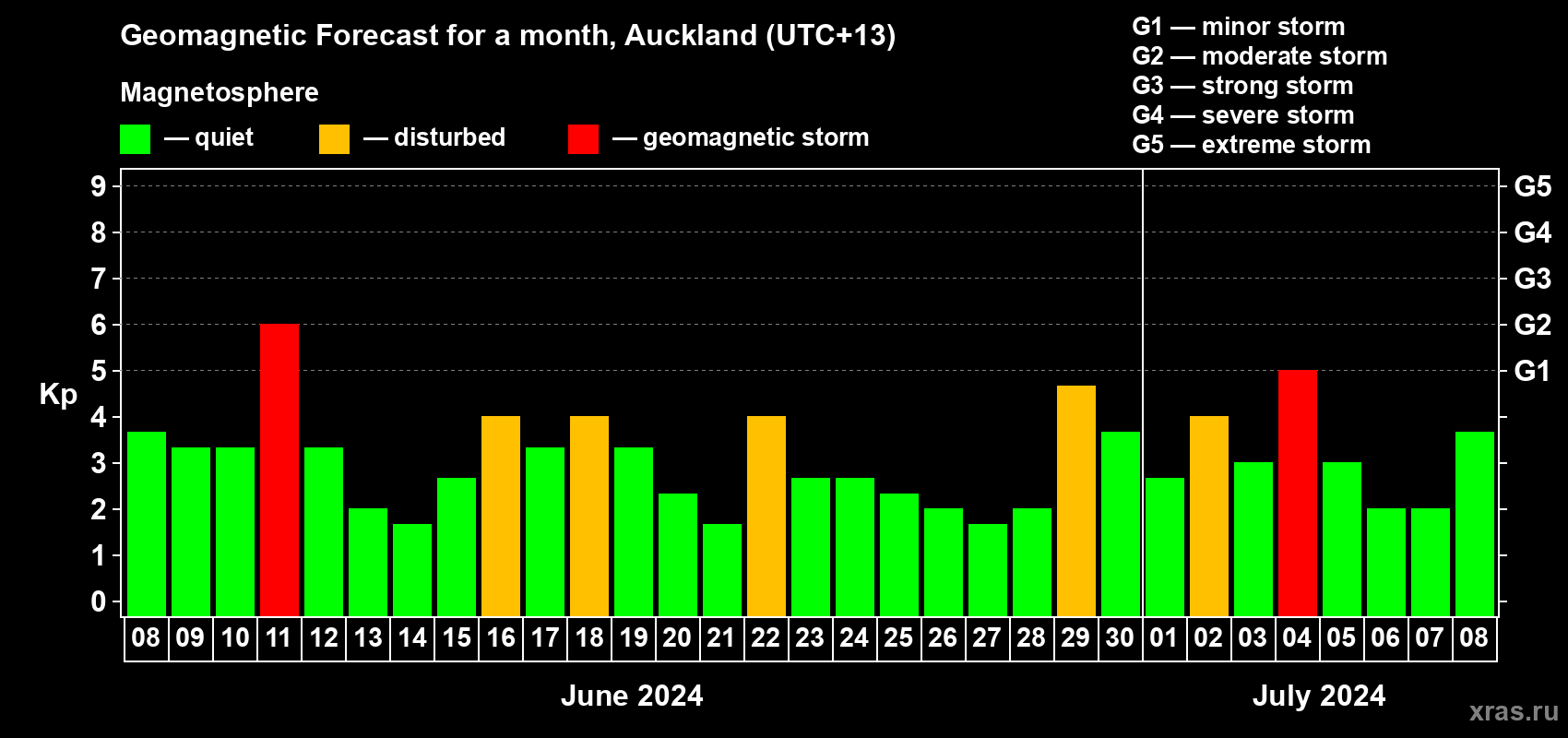 Geomagnetic Forecast for a month, Auckland (UTC+13)

Magnetosphere

— quiet — disturbed — geomagnetic storm

G1 — minor storm
G2 — moderate storm
G3 — strong storm
G4 — severe storm
G5 — extreme storm

Kp

9
8
7
6
5
4
3
2
1
0

G5
G4
G3
G2
G1

08 09 10 11 12 13 14 15 16 17 18 19 20 21 22 23 24 25 26 27 28 29 30 01 02 03 04 05 06 07 08

June 2024

July 2024

xras.ru